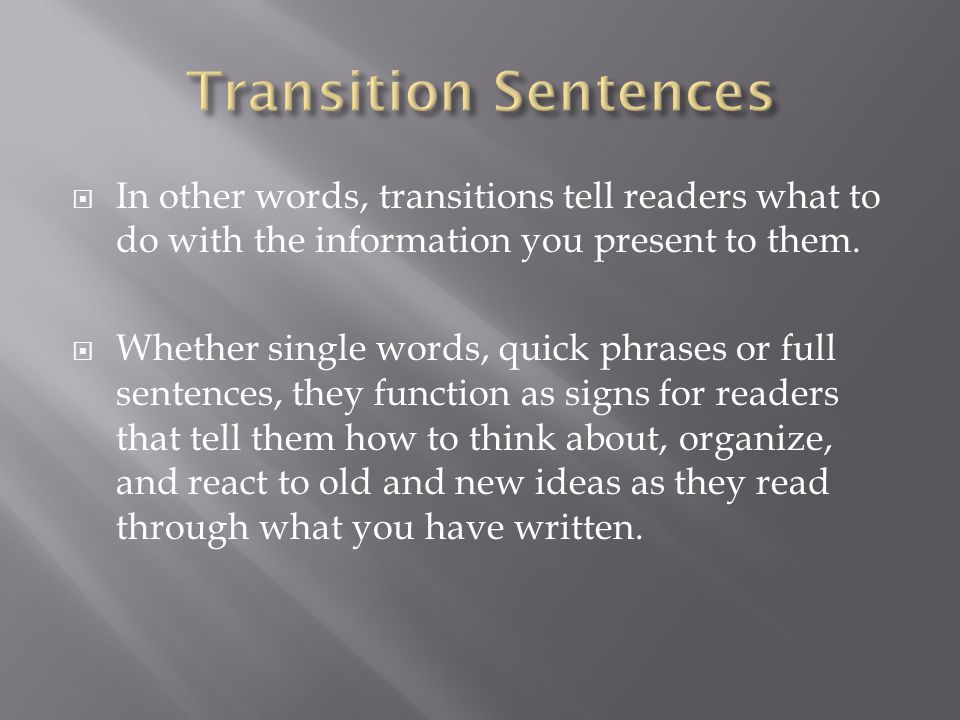 Transition Sentences

In other words, transitions tell readers what to do with the information you present to them.

Whether single words, quick phrases or full sentences, they function as signs for readers that tell them how to think about, organize, and react to old and new ideas as they read through what you have written.